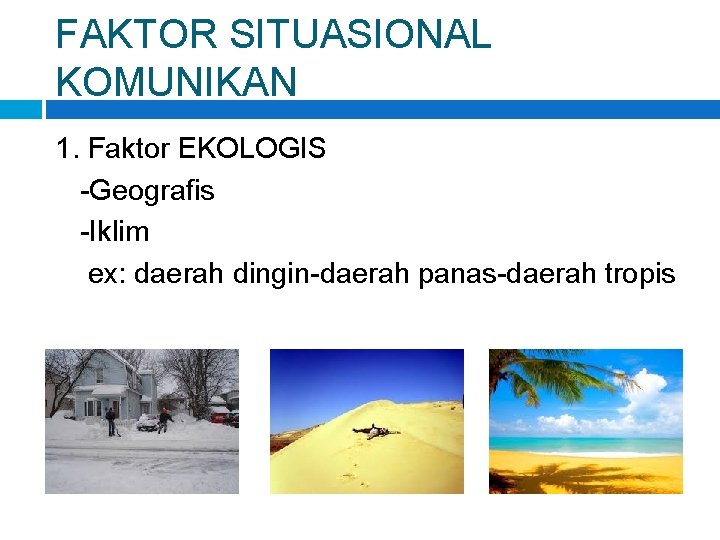 FAKTOR SITUASIONAL KOMUNIKAN

1. Faktor EKOLOGIS
-Geografis
-Iklim
ex: daerah dingin-daerah panas-daerah tropis